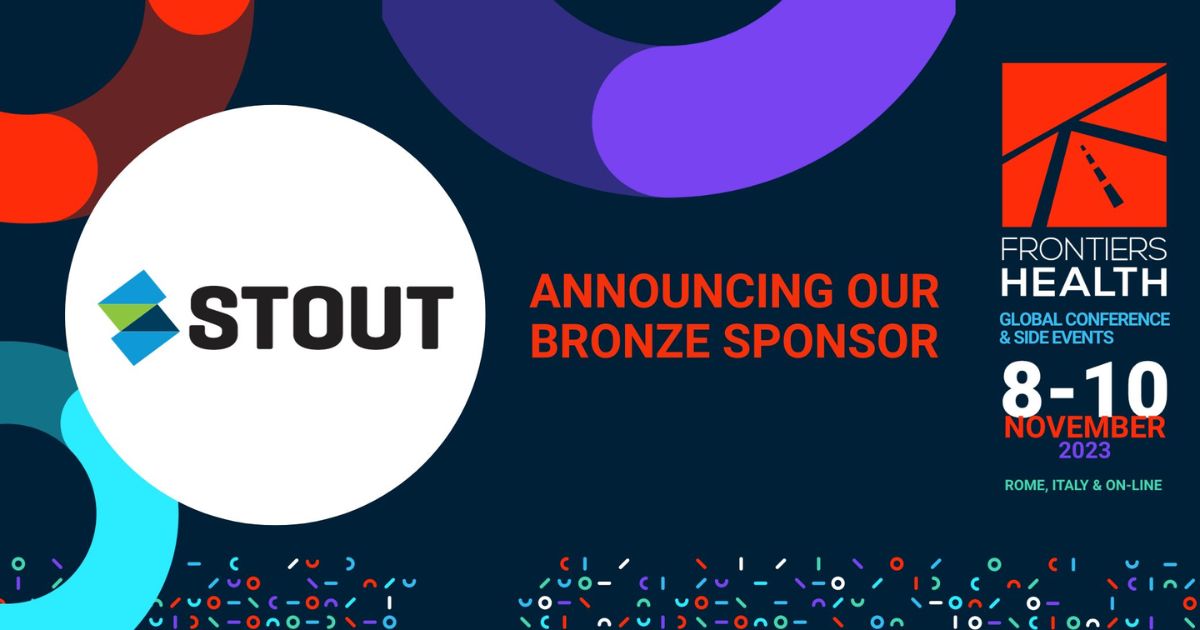 STOUT

ANNOUNCING OUR BRONZE SPONSOR

FRONTIERS HEALTH

GLOBAL CONFERENCE & SIDE EVENTS

8-10 NOVEMBER 2023

ROME, ITALY & ON-LINE